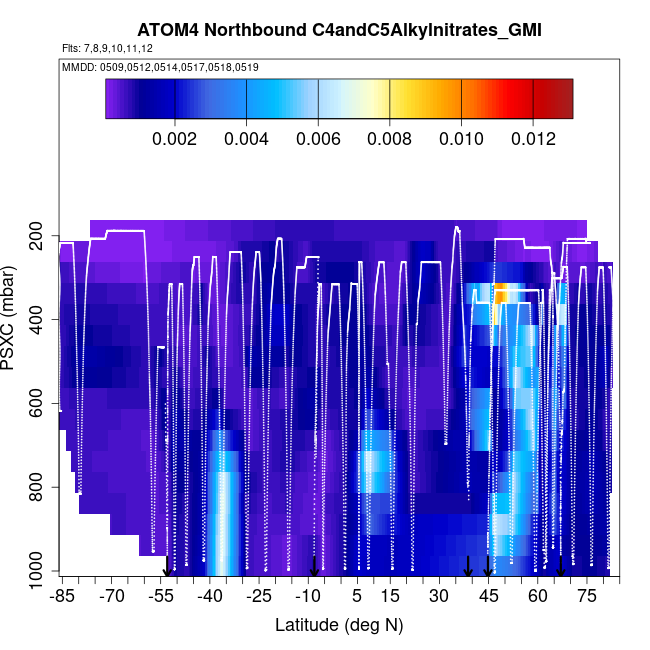 ATOM4 Northbound C4andC5Alkylnitrates_GMI

Flts: 7,8,9,10,11,12

MMDD: 0509,0512,0514,0517,0518,0519

0.002 0.004 0.006 0.008 0.010 0.012

PSXC (mbar)

200
400
600
800
1000

-85 -70 -55 -40 -25 -10 5 15 30 45 60 75

Latitude (deg N)